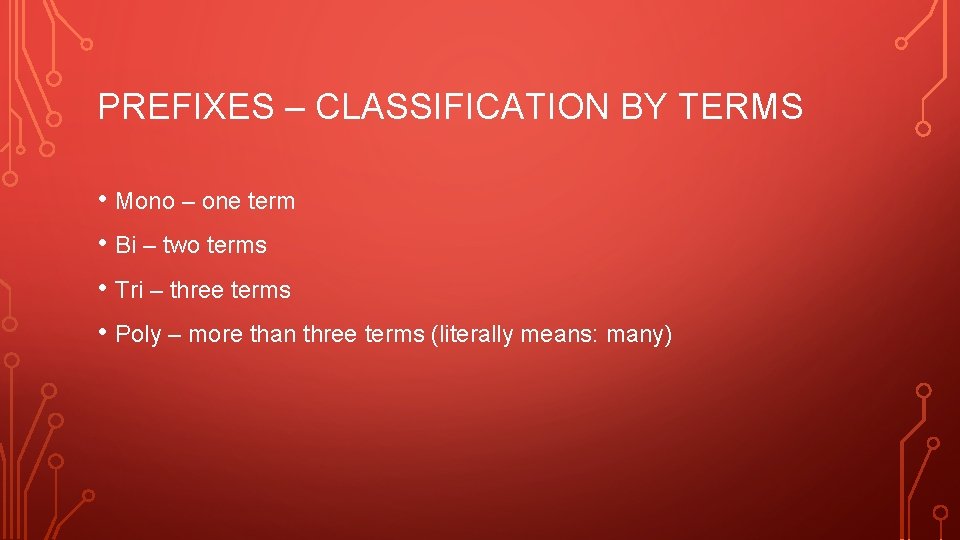 PREFIXES – CLASSIFICATION BY TERMS

• Mono – one term
• Bi – two terms
• Tri – three terms
• Poly – more than three terms (literally means: many)